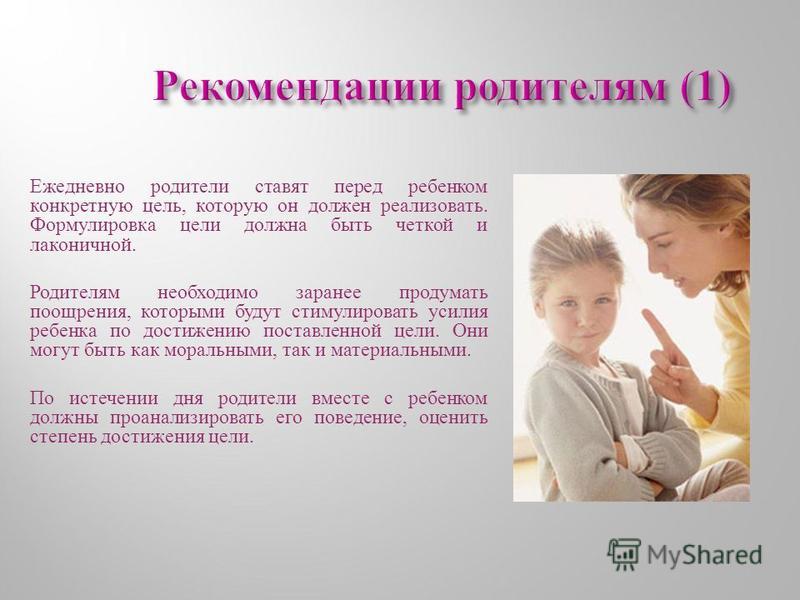 Рекомендации родителям (1)

Ежедневно родители ставят перед ребенком конкретную цель, которую он должен реализовать. Формулировка цели должна быть четкой и лаконичной.

Родителям необходимо заранее продумать поощрения, которыми будут стимулировать усилия ребенка по достижению поставленной цели. Они могут быть как моральными, так и материальными.

По истечении дня родители вместе с ребенком должны проанализировать его поведение, оценить степень достижения цели.

MyShared